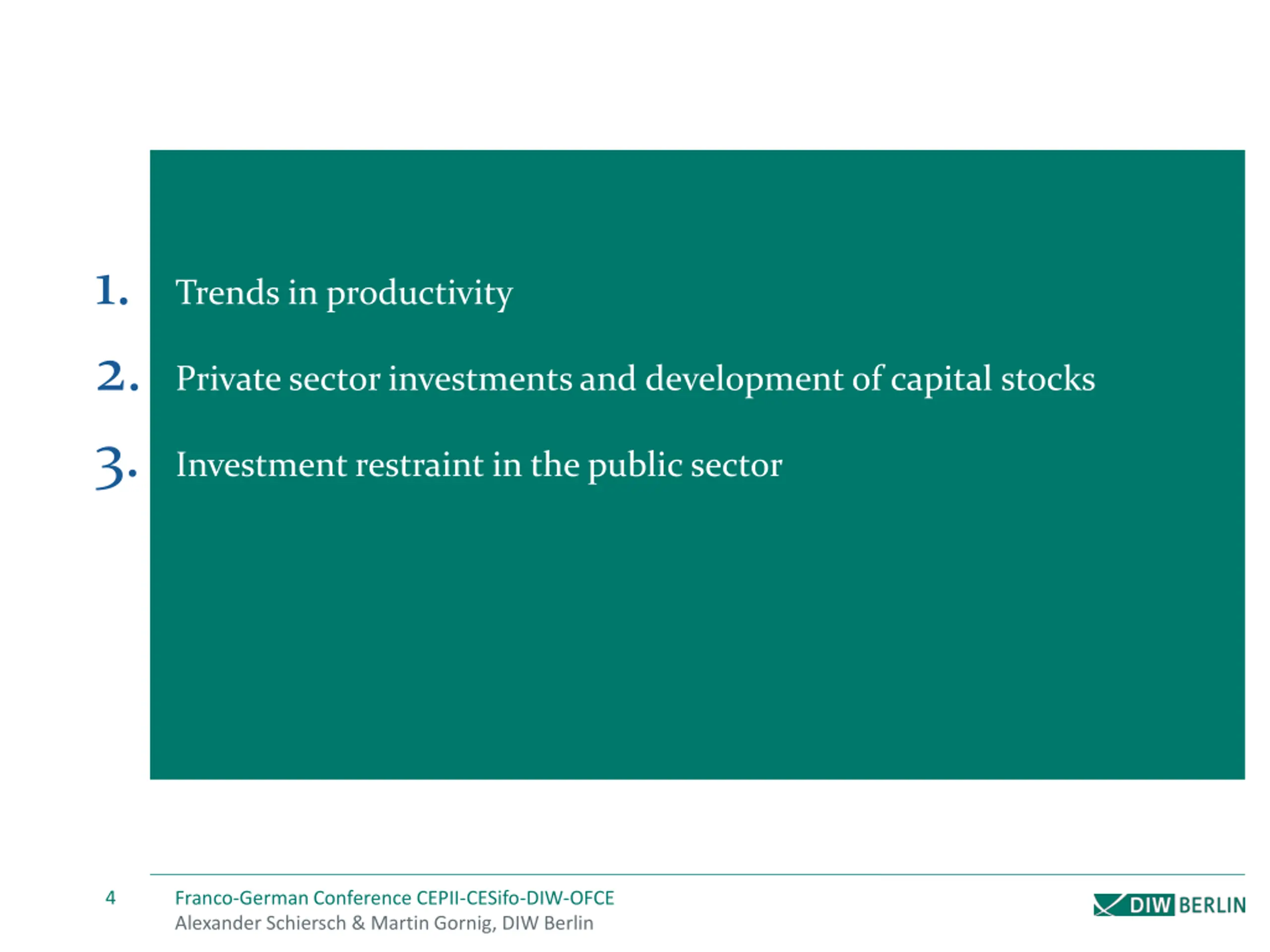 1. Trends in productivity

2. Private sector investments and development of capital stocks

3. Investment restraint in the public sector

4 Franco-German Conference CEPII-CESifo-DIW-OFCE
Alexander Schiersch & Martin Gornig, DIW Berlin

DIW BERLIN